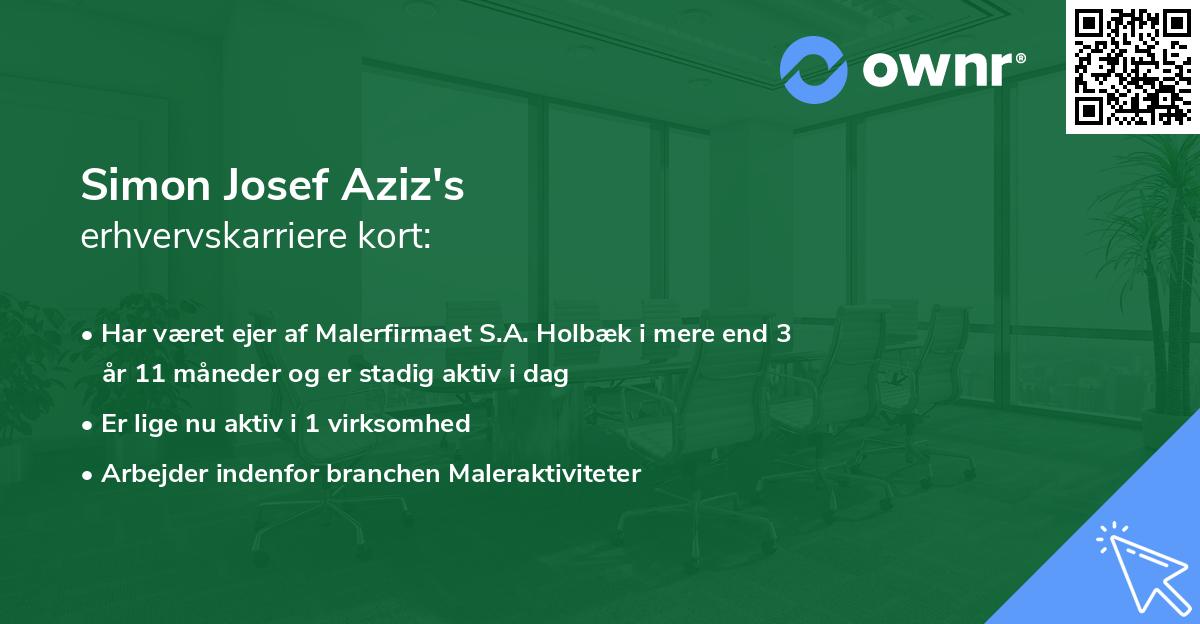 ownr®

Simon Josef Aziz's
erhvervskarriere kort:

• Har været ejer af Malerfirmaet S.A. Holbæk i mere end 3 år 11 måneder og er stadig aktiv i dag

• Er lige nu aktiv i 1 virksomhed

• Arbejder indenfor branchen Maleraktiviteter